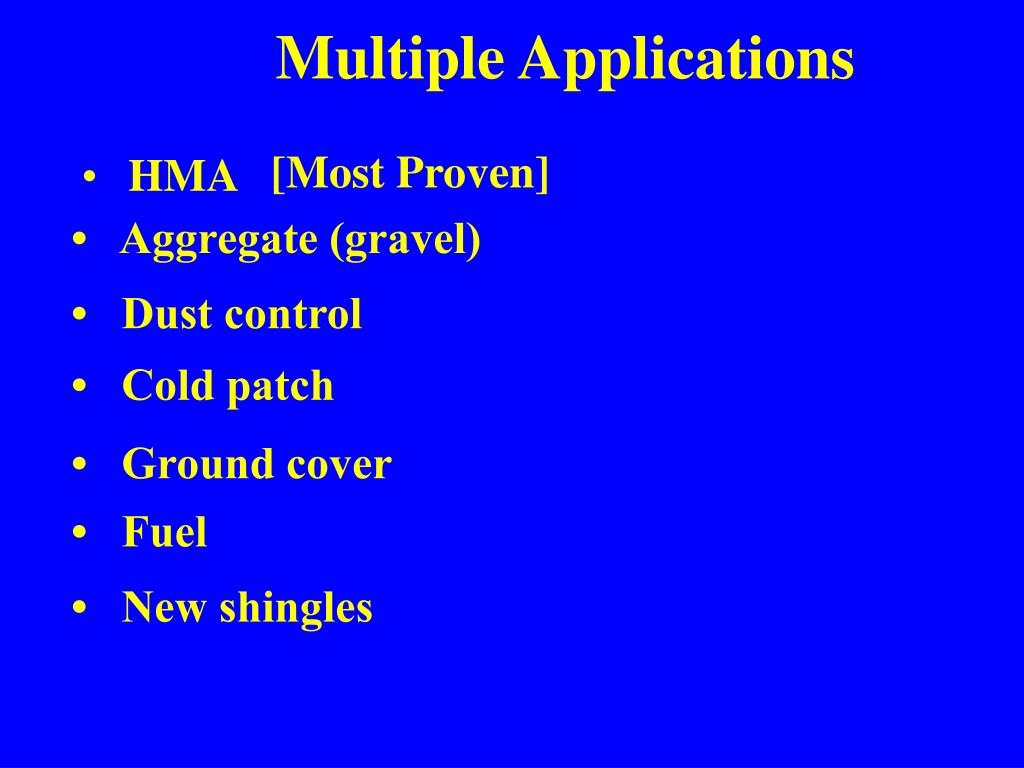 Multiple Applications

• HMA [Most Proven]
• Aggregate (gravel)
• Dust control
• Cold patch
• Ground cover
• Fuel
• New shingles